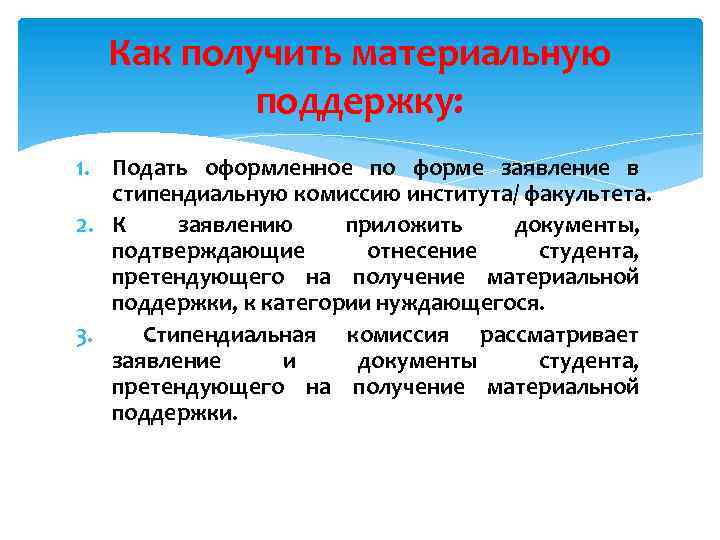 Как получить материальную поддержку:

1. Подать оформленное по форме заявление в стипендиальную комиссию института/ факультета.
2. К заявлению приложить документы, подтверждающие отнесение студента, претендующего на получение материальной поддержки, к категории нуждающегося.
3. Стипендиальная комиссия рассматривает заявление и документы студента, претендующего на получение материальной поддержки.